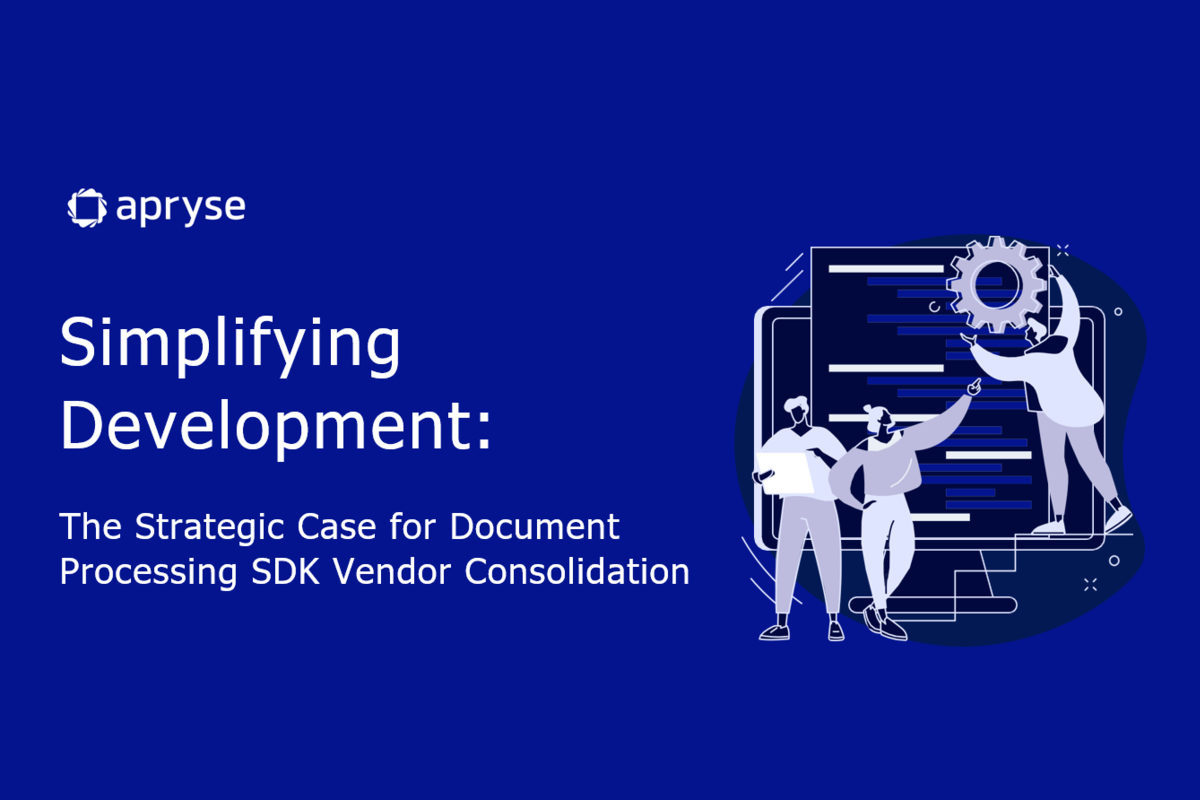 apryse

Simplifying Development:

The Strategic Case for Document Processing SDK Vendor Consolidation